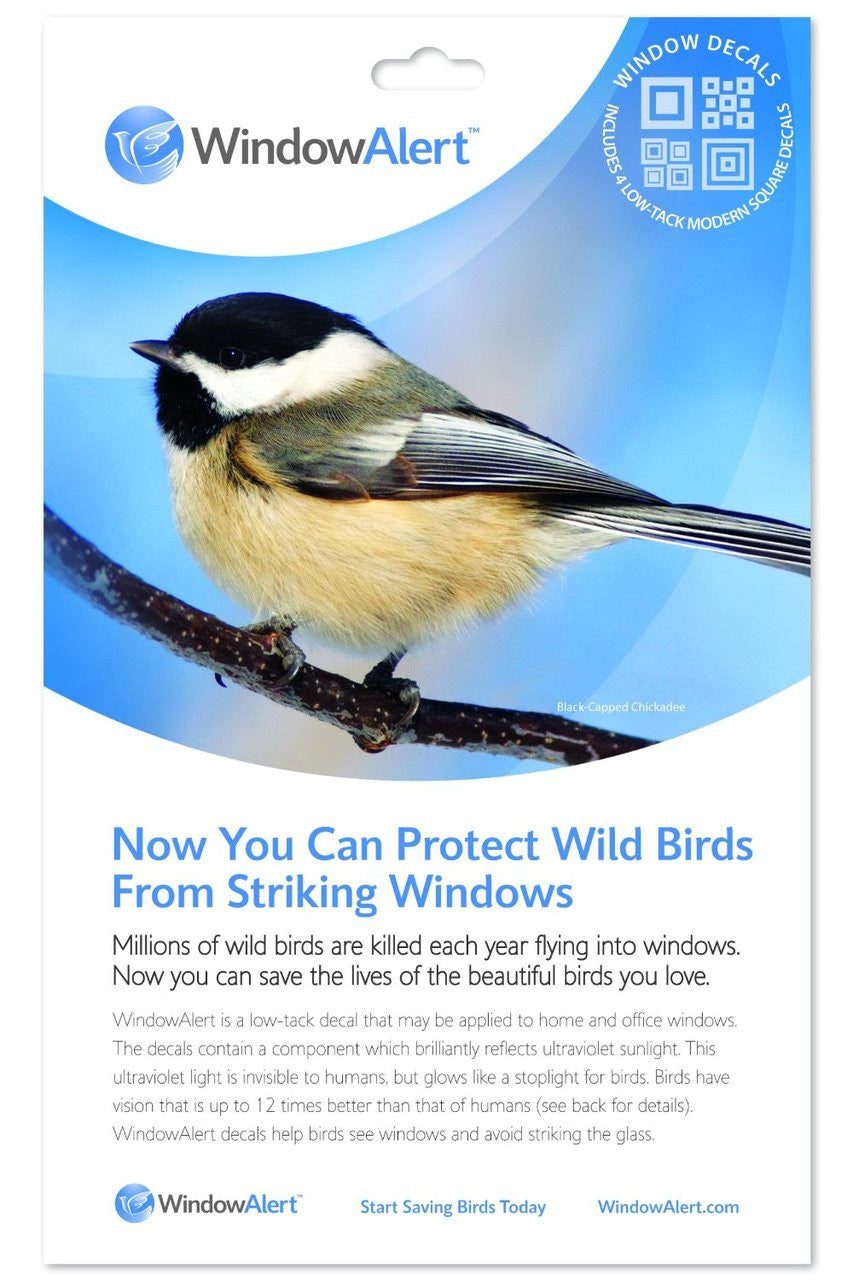 WindowAlert™

WINDOW DECALS
INCLUDES 4 LOW-TACK MODERN SQUARE DECALS

Black-Capped Chickadee

Now You Can Protect Wild Birds From Striking Windows

Millions of wild birds are killed each year flying into windows. Now you can save the lives of the beautiful birds you love.

WindowAlert is a low-tack decal that may be applied to home and office windows. The decals contain a component which brilliantly reflects ultraviolet sunlight. This ultraviolet light is invisible to humans, but glows like a stoplight for birds. Birds have vision that is up to 12 times better than that of humans (see back for details). WindowAlert decals help birds see windows and avoid striking the glass.

WindowAlert™ Start Saving Birds Today WindowAlert.com